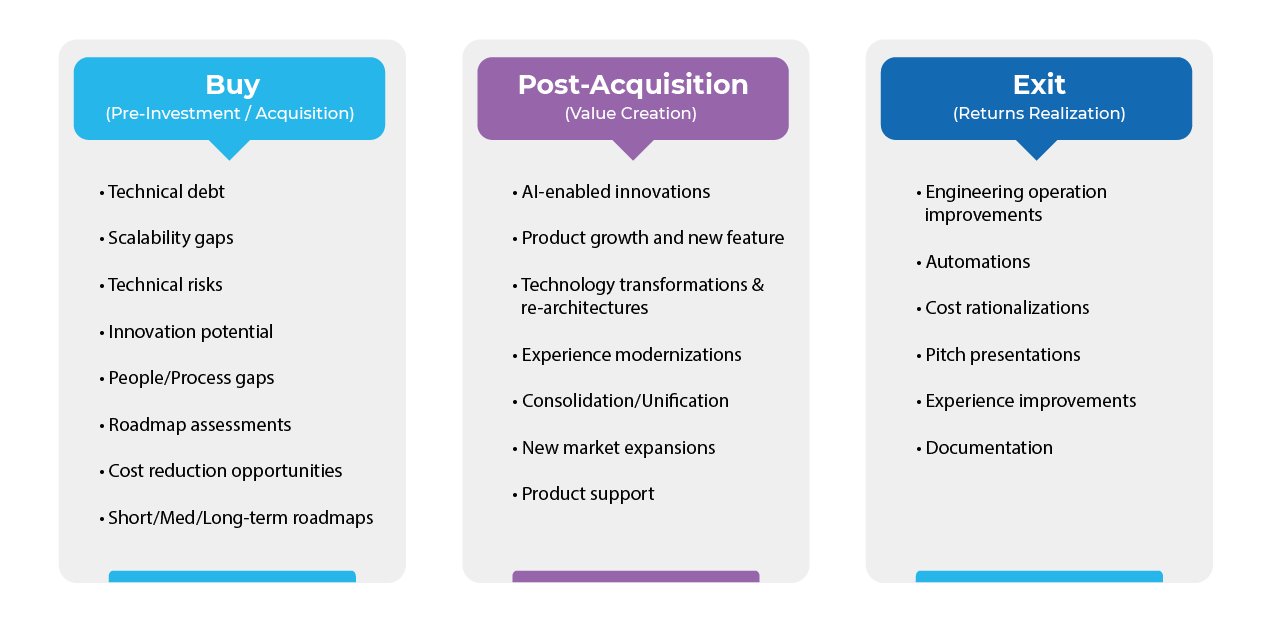 Buy
(Pre-Investment / Acquisition)

• Technical debt
• Scalability gaps
• Technical risks
• Innovation potential
• People/Process gaps
• Roadmap assessments
• Cost reduction opportunities
• Short/Med/Long-term roadmaps

Post-Acquisition
(Value Creation)

• AI-enabled innovations
• Product growth and new feature
• Technology transformations & re-architectures
• Experience modernizations
• Consolidation/Unification
• New market expansions
• Product support

Exit
(Returns Realization)

• Engineering operation improvements
• Automations
• Cost rationalizations
• Pitch presentations
• Experience improvements
• Documentation